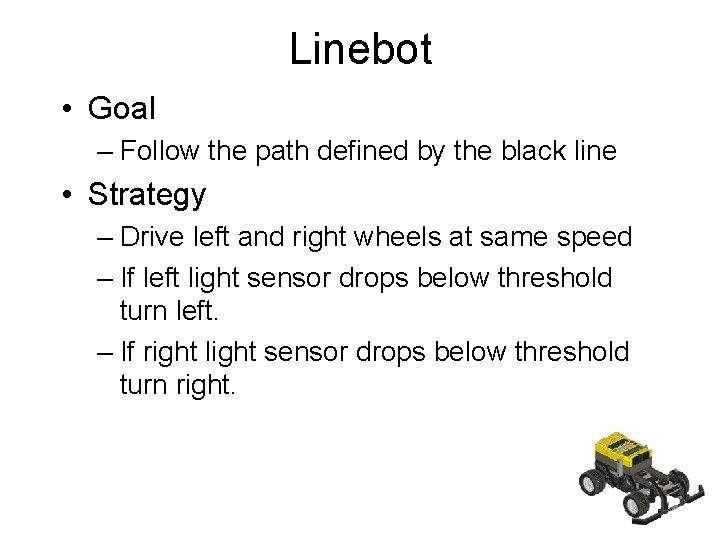 Linebot

• Goal

– Follow the path defined by the black line

• Strategy

– Drive left and right wheels at same speed

– If left light sensor drops below threshold turn left.

– If right light sensor drops below threshold turn right.